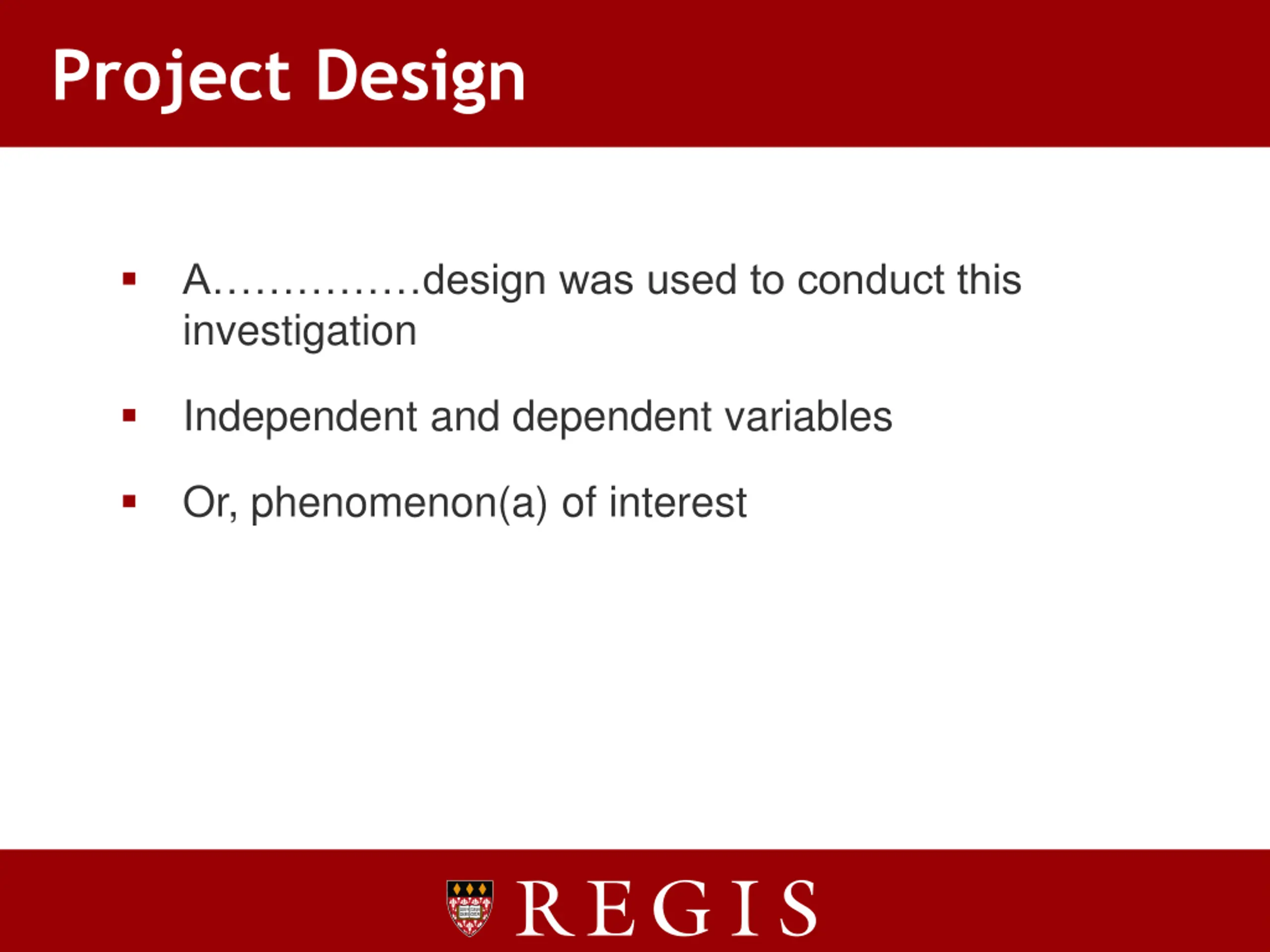 Project Design

▪ A……………design was used to conduct this investigation

▪ Independent and dependent variables

▪ Or, phenomenon(a) of interest

REGIS